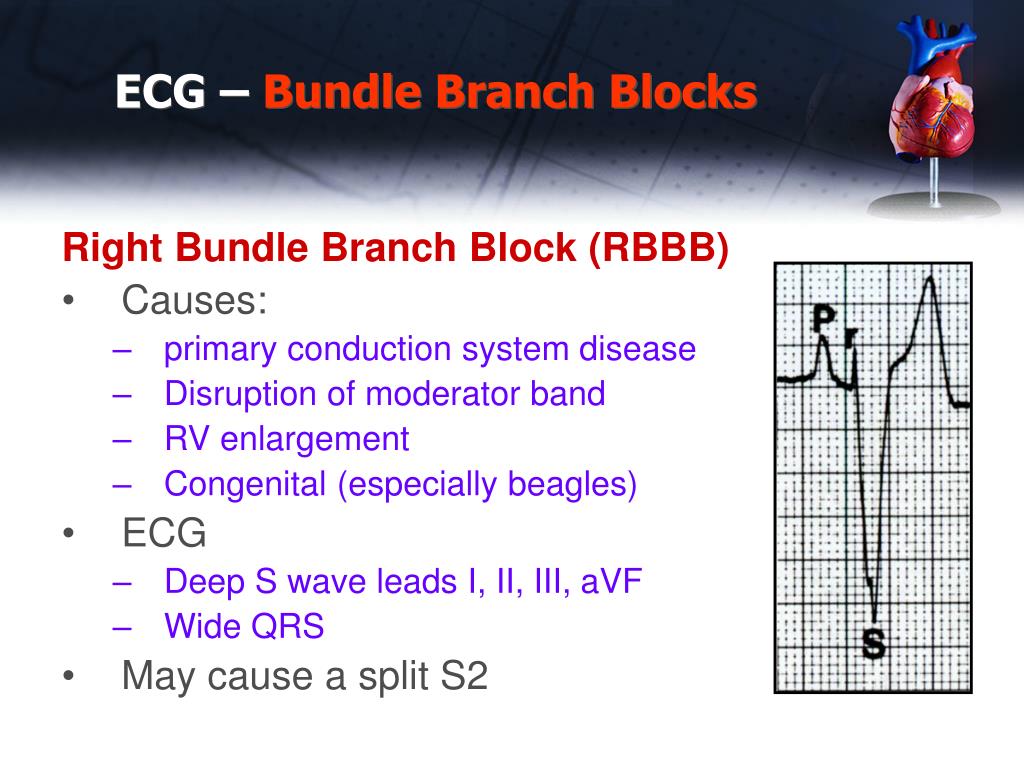 ECG – Bundle Branch Blocks

Right Bundle Branch Block (RBBB)

• Causes:
– primary conduction system disease
– Disruption of moderator band
– RV enlargement
– Congenital (especially beagles)
• ECG
– Deep S wave leads I, II, III, aVF
– Wide QRS
• May cause a split S2

P
r
S